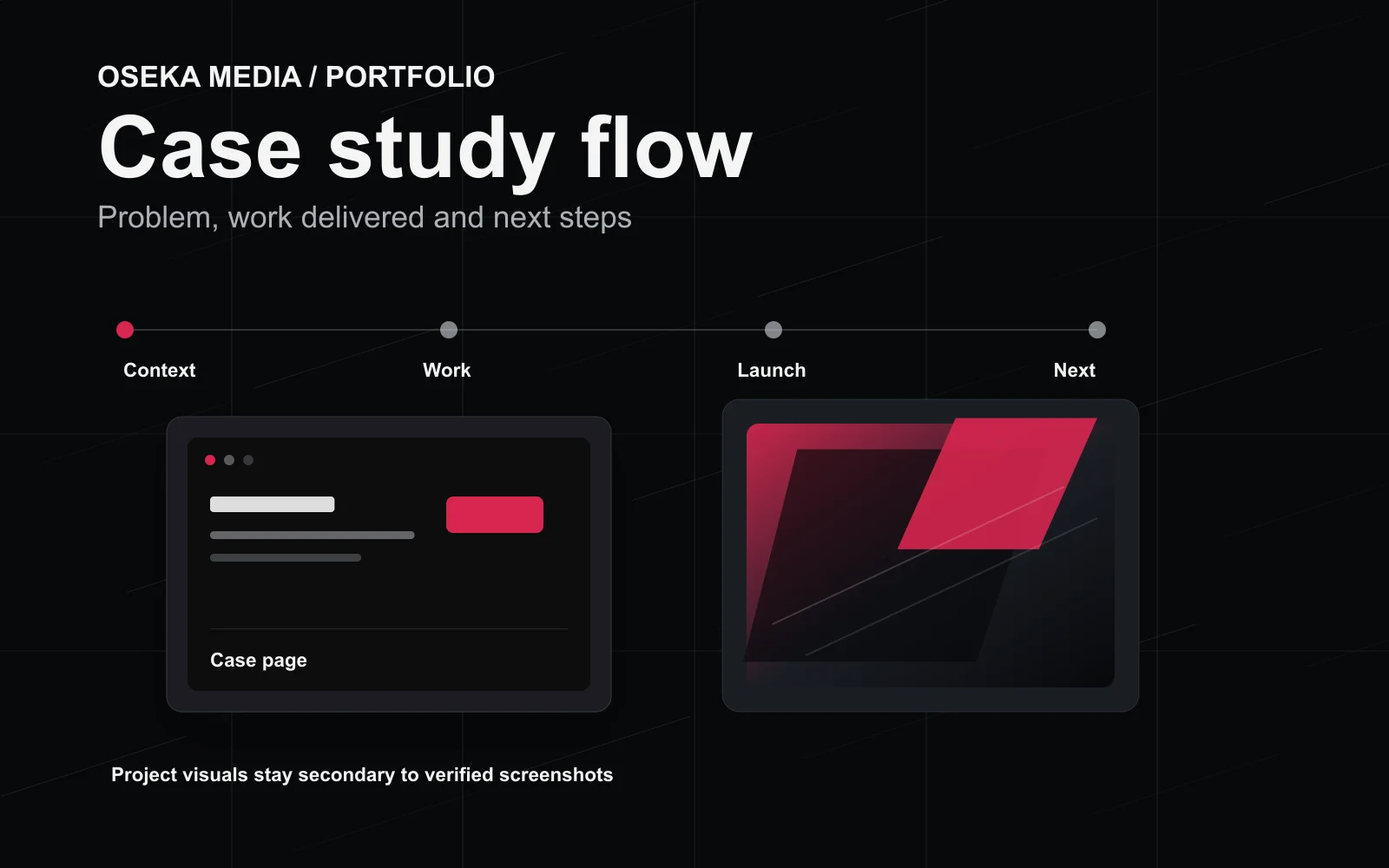 OSEKA MEDIA / PORTFOLIO

Case study flow

Problem, work delivered and next steps

Context

Work

Launch

Next

Case page

Project visuals stay secondary to verified screenshots